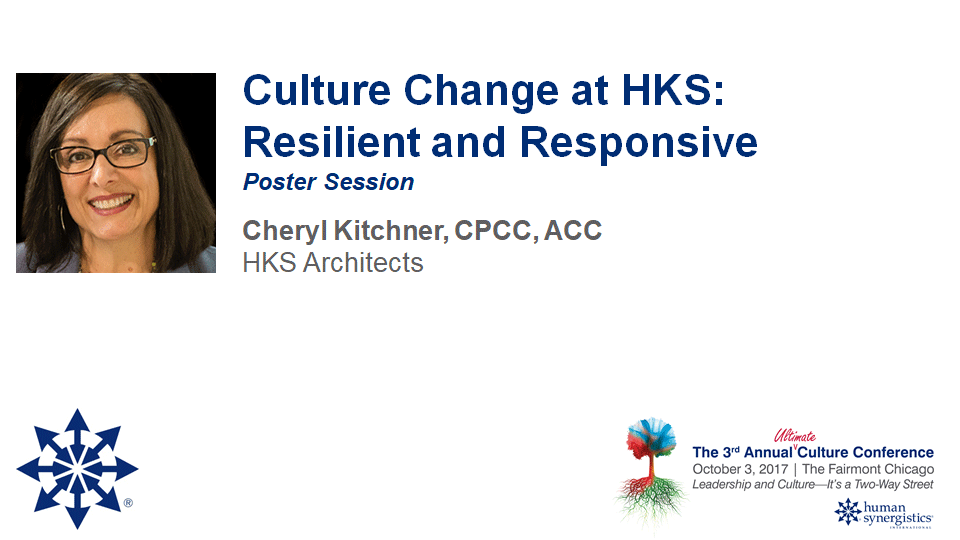 Culture Change at HKS: Resilient and Responsive

Poster Session

Cheryl Kitchner, CPCC, ACC

HKS Architects

®

The 3rd Annual Ultimate Culture Conference

October 3, 2017 | The Fairmont Chicago

Leadership and Culture—It's a Two-Way Street

human synergistics® INTERNATIONAL